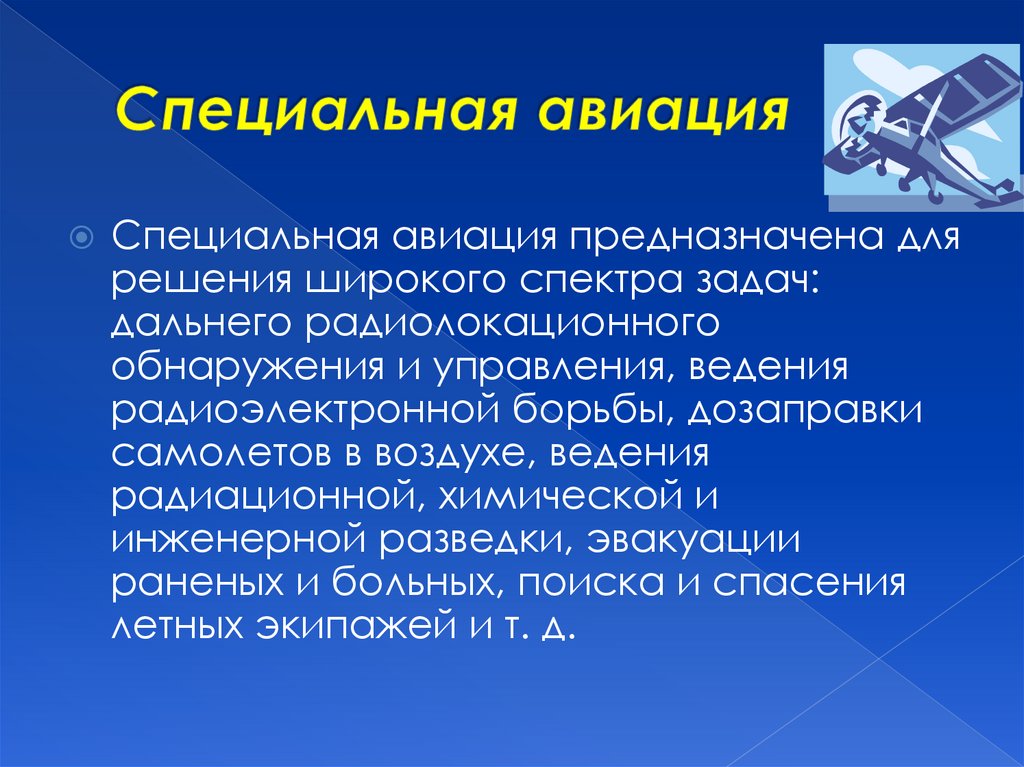 Специальная авиация

Специальная авиация предназначена для решения широкого спектра задач: дальнего радиолокационного обнаружения и управления, ведения радиоэлектронной борьбы, дозаправки самолетов в воздухе, ведения радиационной, химической и инженерной разведки, эвакуации раненых и больных, поиска и спасения летных экипажей и т. д.